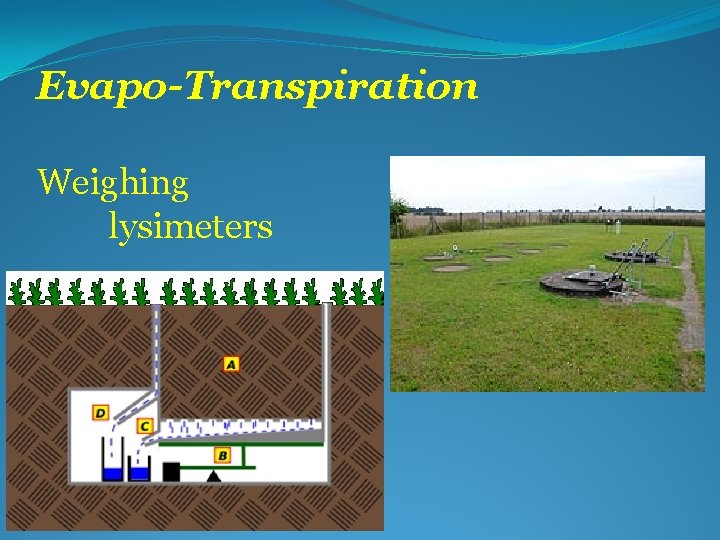 Evapo-Transpiration

Weighing lysimeters

A

D

C

B